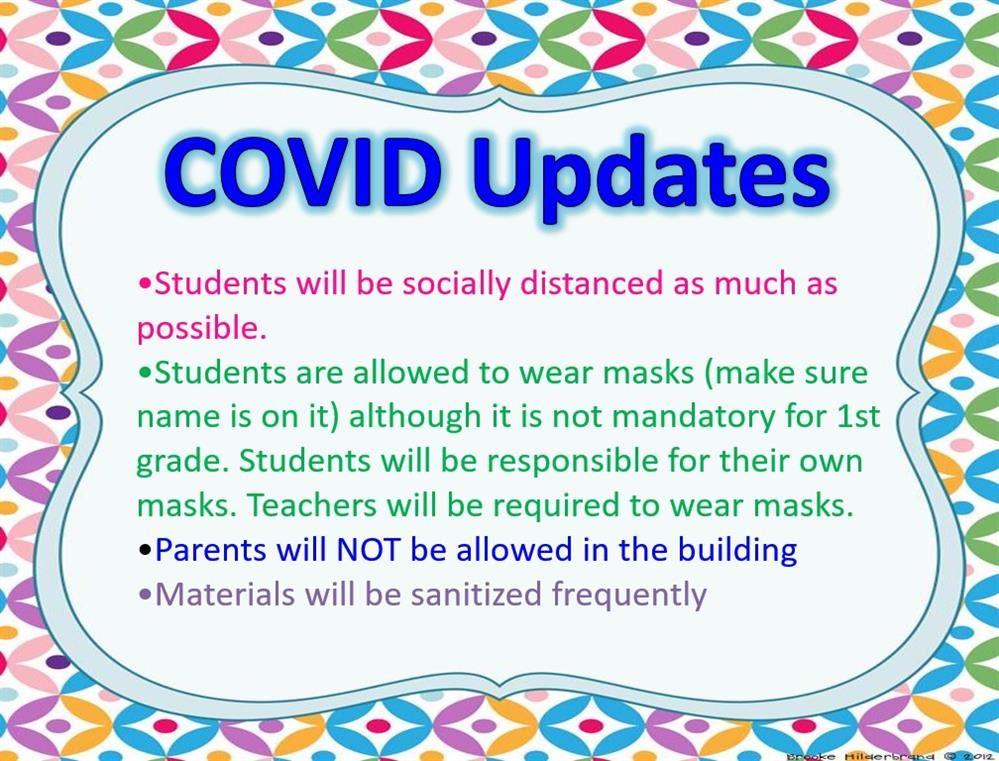 COVID Updates

•Students will be socially distanced as much as possible.

•Students are allowed to wear masks (make sure name is on it) although it is not mandatory for 1st grade. Students will be responsible for their own masks. Teachers will be required to wear masks.

•Parents will NOT be allowed in the building

•Materials will be sanitized frequently

Brooke Hilderbrand © 2012